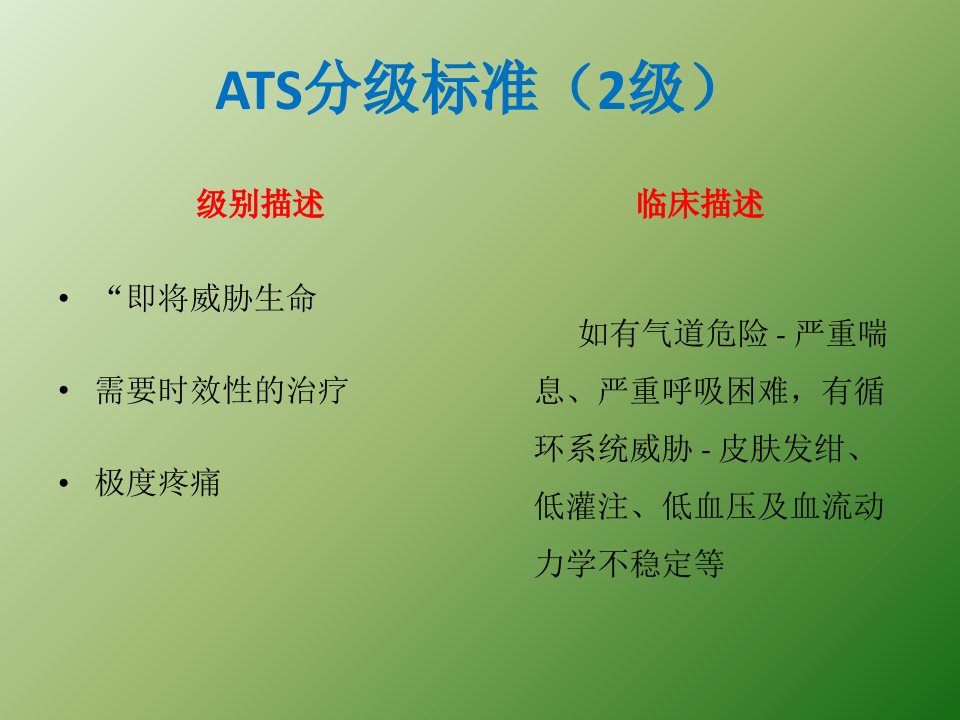 ATS分级标准（2级）

级别描述

• “即将威胁生命

• 需要时效性的治疗

• 极度疼痛

临床描述

如有气道危险 - 严重喘息、严重呼吸困难，有循环系统威胁 - 皮肤发绀、低灌注、低血压及血流动力学不稳定等